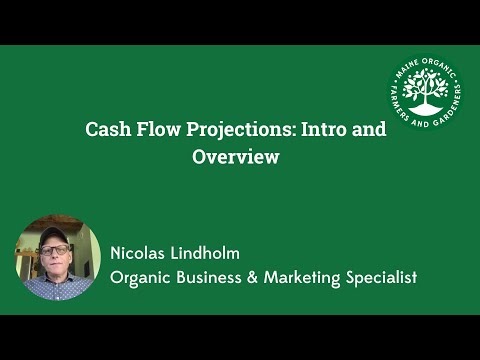 MAINE ORGANIC FARMERS AND GARDENERS

Cash Flow Projections: Intro and Overview

Nicolas Lindholm
Organic Business & Marketing Specialist